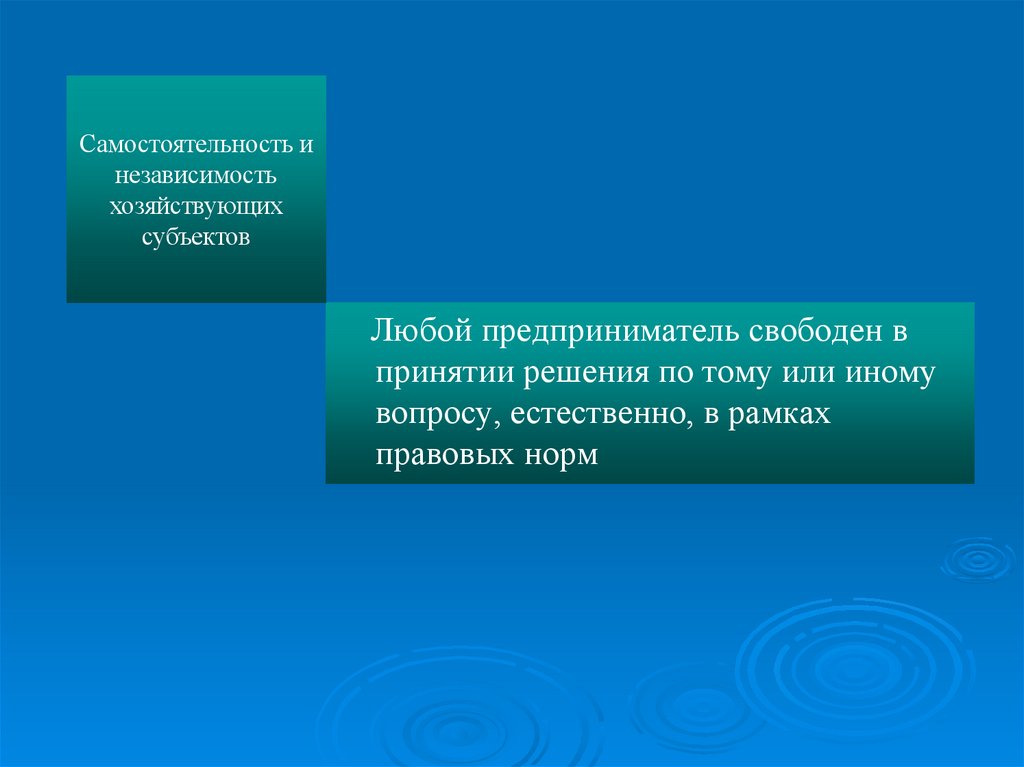 Самостоятельность и независимость хозяйствующих субъектов

Любой предприниматель свободен в принятии решения по тому или иному вопросу, естественно, в рамках правовых норм